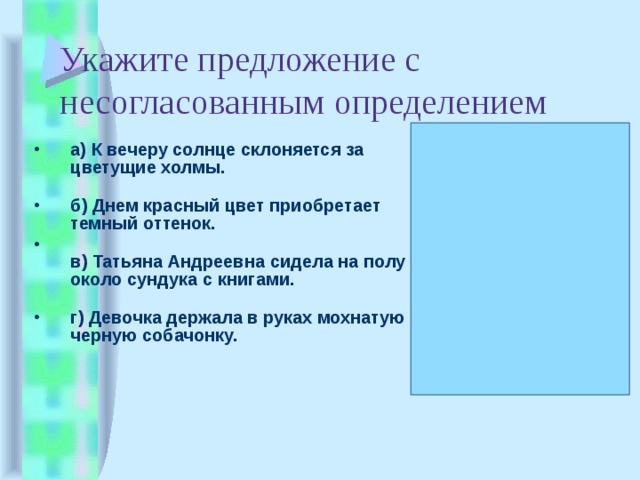 Укажите предложение с несогласованным определением

• а) К вечеру солнце склоняется за цветущие холмы.

• б) Днем красный цвет приобретает темный оттенок.

• в) Татьяна Андреевна сидела на полу около сундука с книгами.

• г) Девочка держала в руках мохнатую черную собачонку.